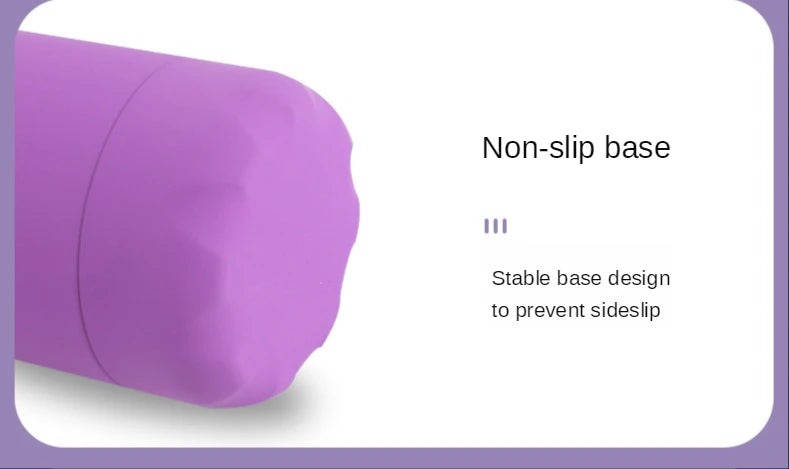 Non-slip base

Stable base design to prevent sideslip